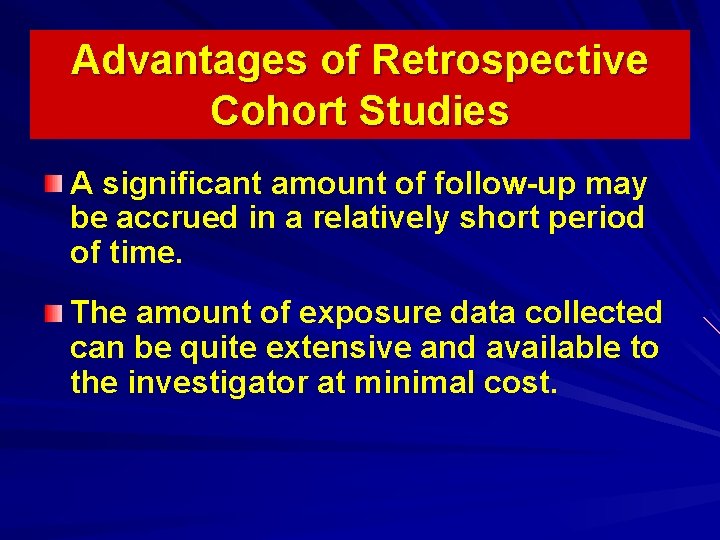 Advantages of Retrospective Cohort Studies

A significant amount of follow-up may be accrued in a relatively short period of time.

The amount of exposure data collected can be quite extensive and available to the investigator at minimal cost.